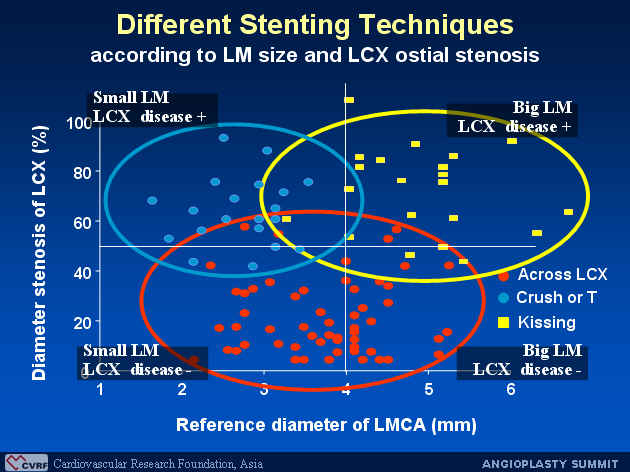 Different Stenting Techniques
according to LM size and LCX ostial stenosis

Small LM
LCX disease +

Big LM
LCX disease +

Small LM
LCX disease -

Big LM
LCX disease -

Diameter stenosis of LCX (%)

100
80
60
40
20
0

1 2 3 4 5 6

Reference diameter of LMCA (mm)

Across LCX
Crush or T
Kissing

CVRF Cardiovascular Research Foundation, Asia

ANGIOPLASTY SUMMIT